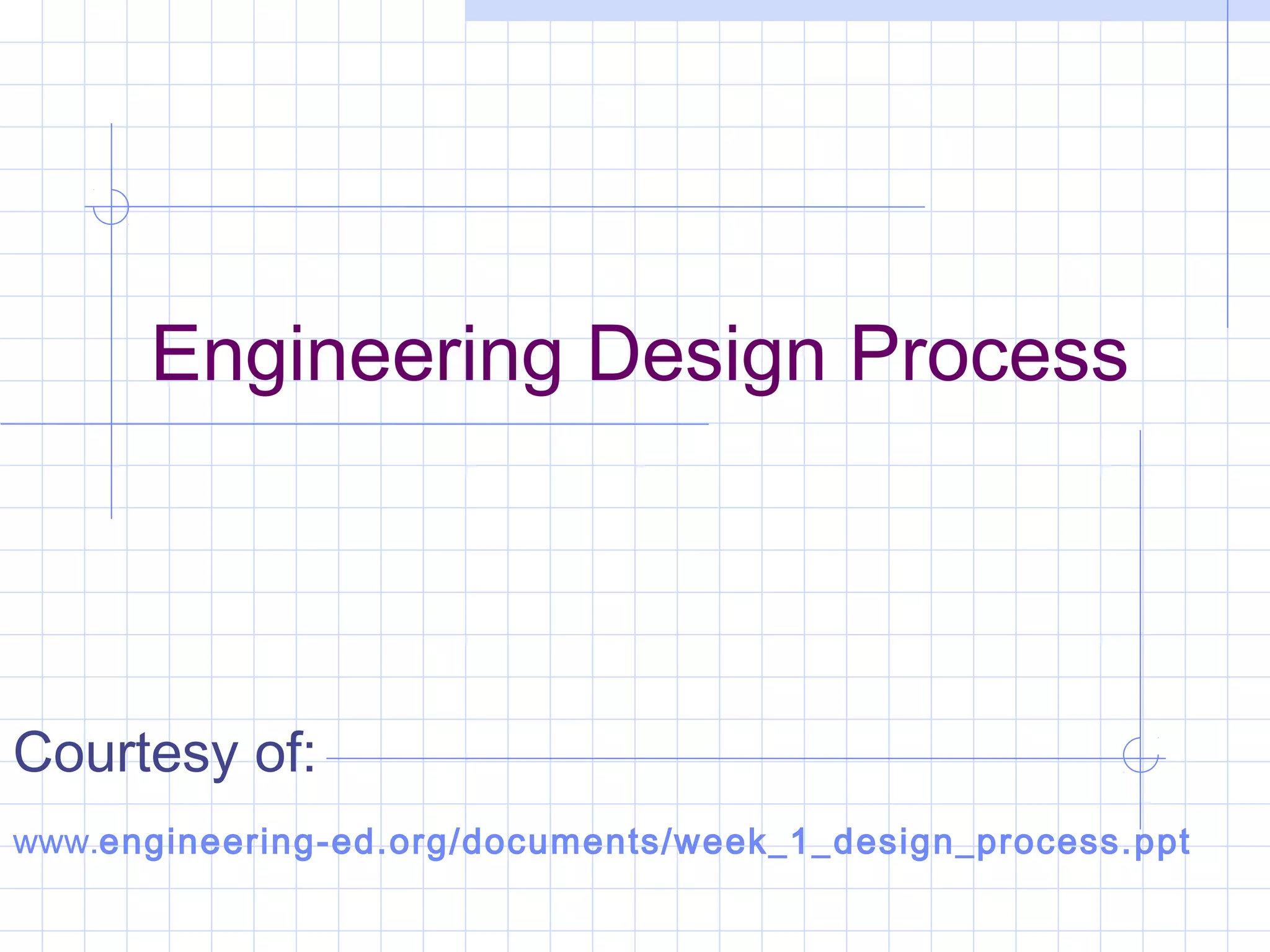 Engineering Design Process

Courtesy of:

www.engineering-ed.org/documents/week_1_design_process.ppt